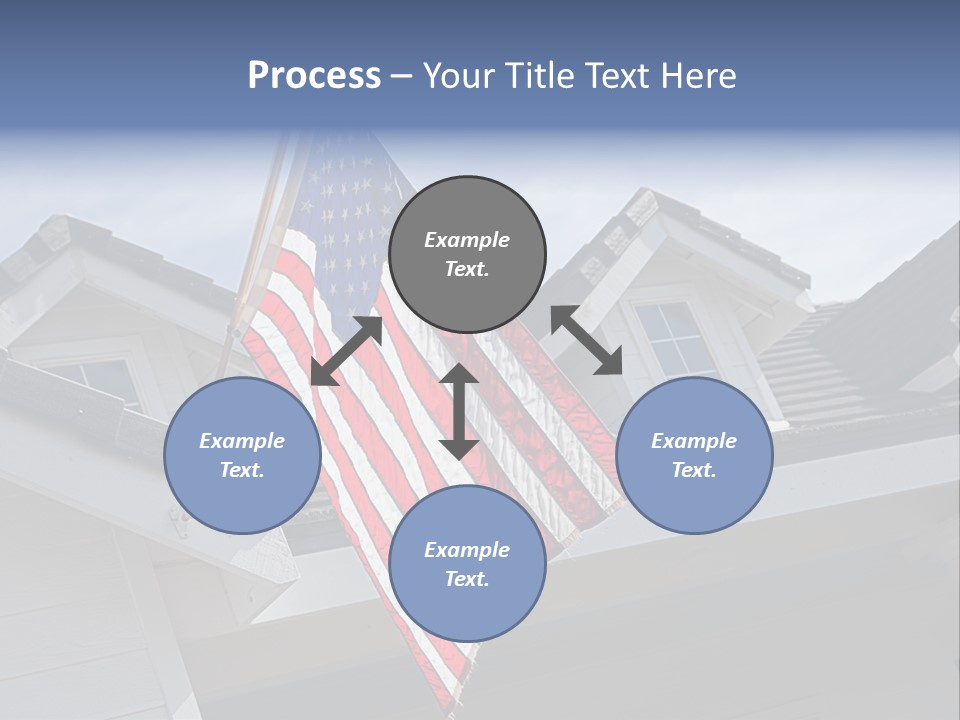 Process – Your Title Text Here

Example Text.

Example Text.

Example Text.

Example Text.